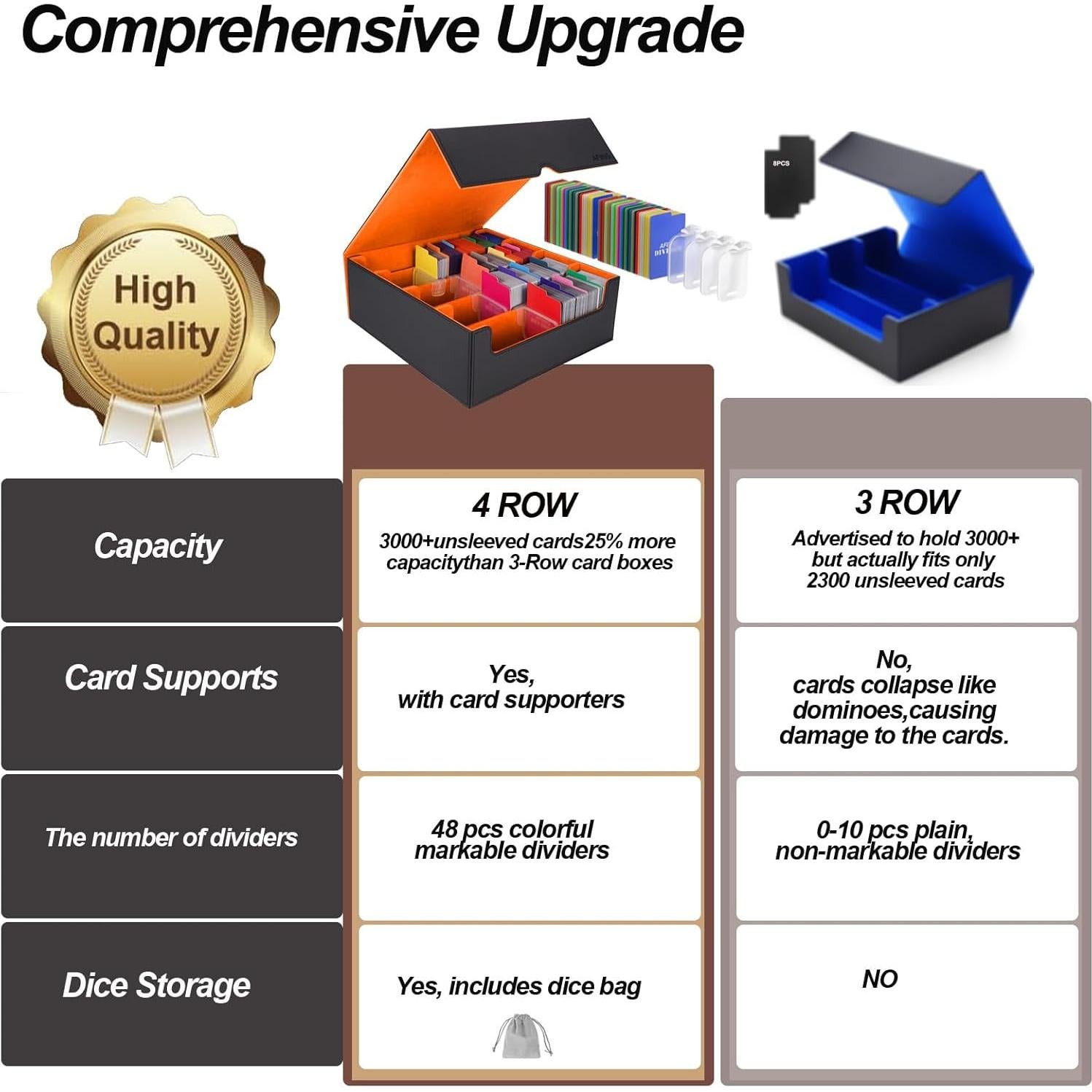 Comprehensive Upgrade

High Quality

8PCS

|  | 4 ROW | 3 ROW |
|---|---|---|
| Capacity | 3000+unsleeved cards25% more capacitythan 3-Row card boxes | Advertised to hold 3000+ but actually fits only 2300 unsleeved cards |
| Card Supports | Yes, with card supporters | No, cards collapse like dominoes,causing damage to the cards. |
| The number of dividers | 48 pcs colorful markable dividers | 0-10 pcs plain, non-markable dividers |
| Dice Storage | Yes, includes dice bag | NO |